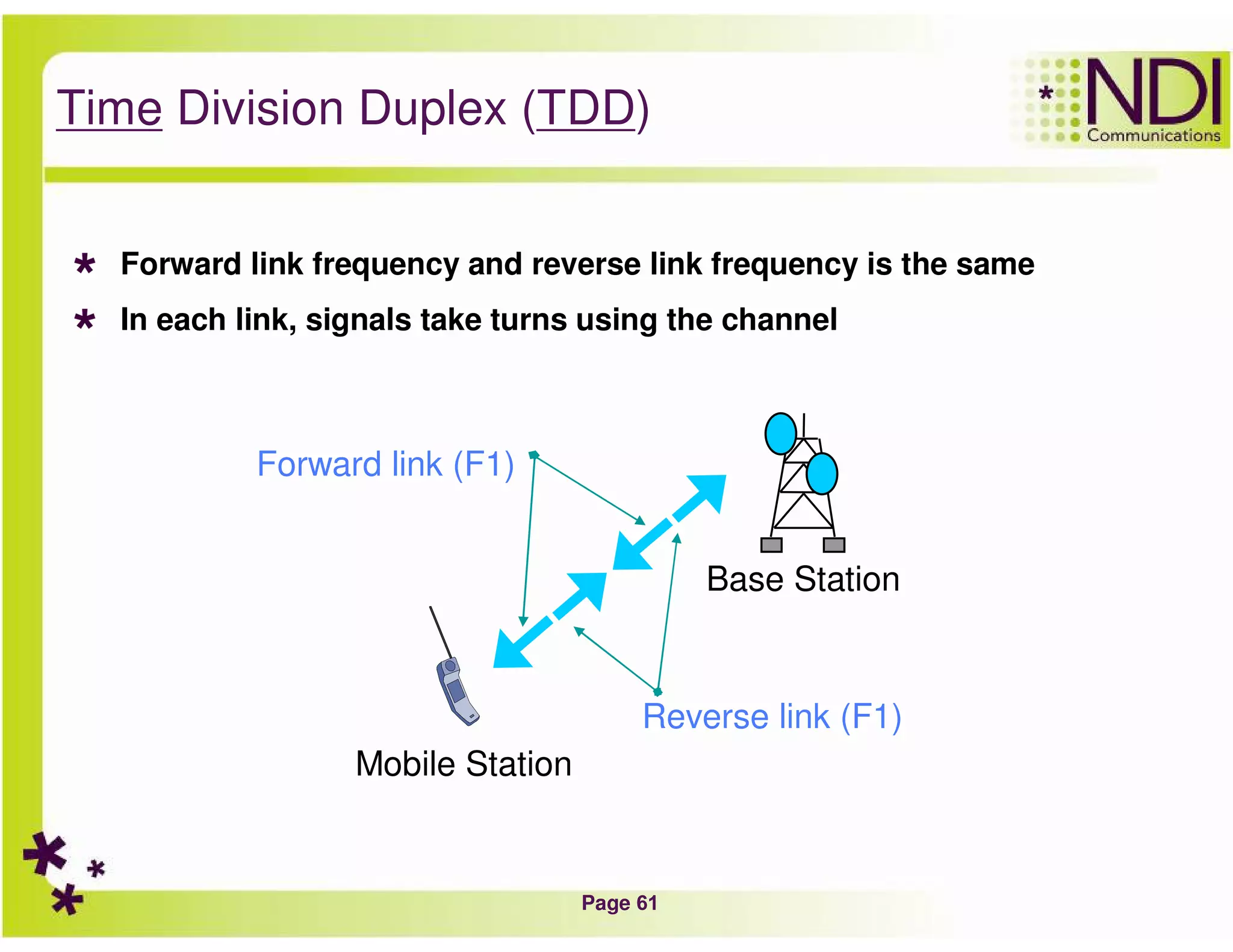 Time Division Duplex (TDD)

NDI Communications

* Forward link frequency and reverse link frequency is the same

* In each link, signals take turns using the channel

Forward link (F1)

Base Station

Reverse link (F1)

Mobile Station

Page 61